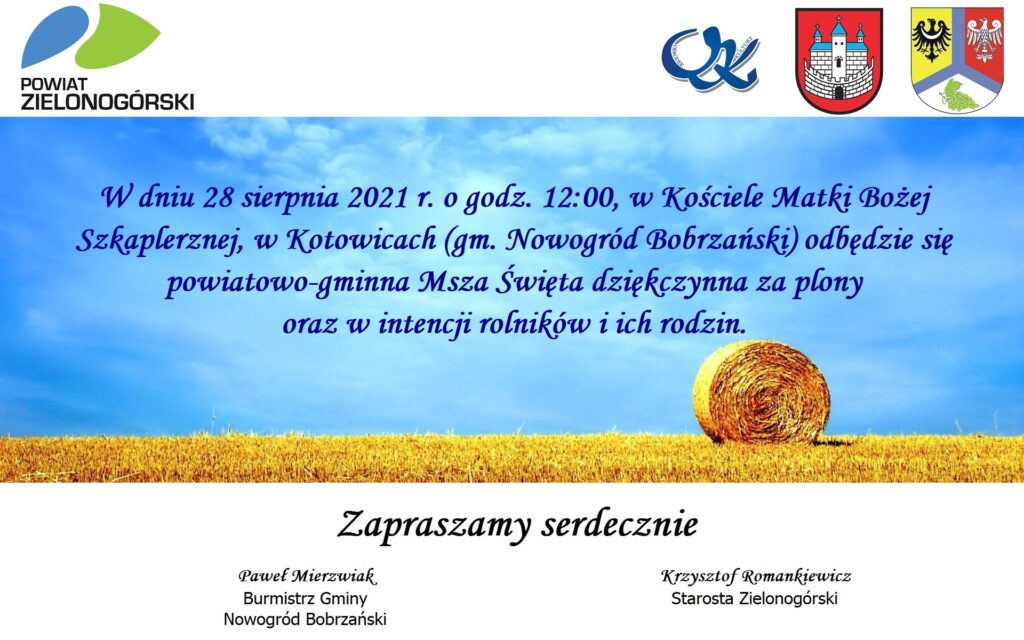 POWIAT
ZIELONOGÓRSKI

W dniu 28 sierpnia 2021 r. o godz. 12:00, w Kościele Matki Bożej Szkaplerznej, w Kotowicach (gm. Nowogród Bobrzański) odbędzie się powiatowo-gminna Msza Święta dziękczynna za plony oraz w intencji rolników i ich rodzin.

Zapraszamy serdecznie

Paweł Mierzwiak
Burmistrz Gminy
Nowogród Bobrzański

Krzysztof Romankiewicz
Starosta Zielonogórski